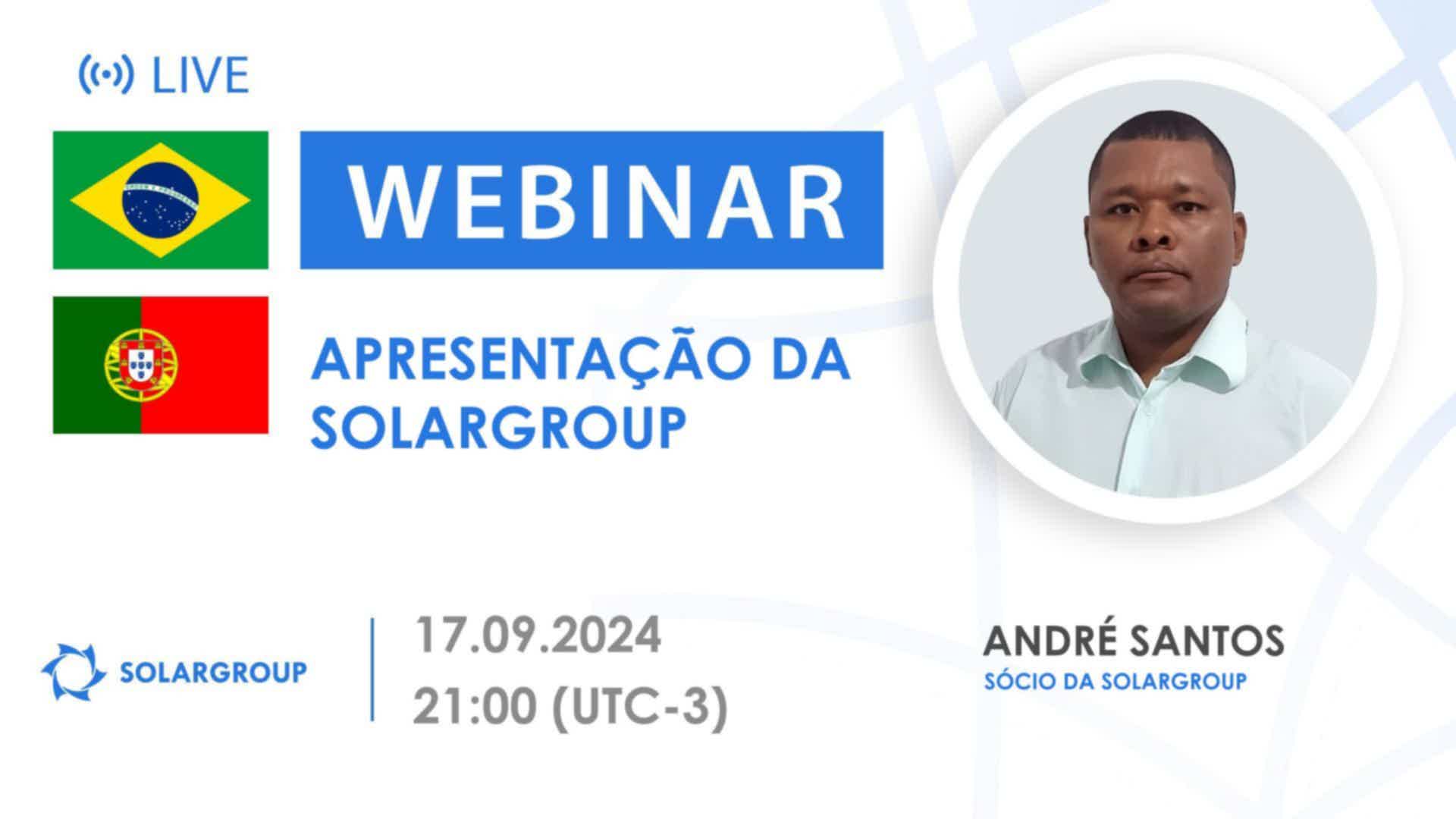 LIVE

WEBINAR

APRESENTAÇÃO DA SOLARGROUP

SOLARGROUP

17.09.2024
21:00 (UTC-3)

ANDRÉ SANTOS
SÓCIO DA SOLARGROUP